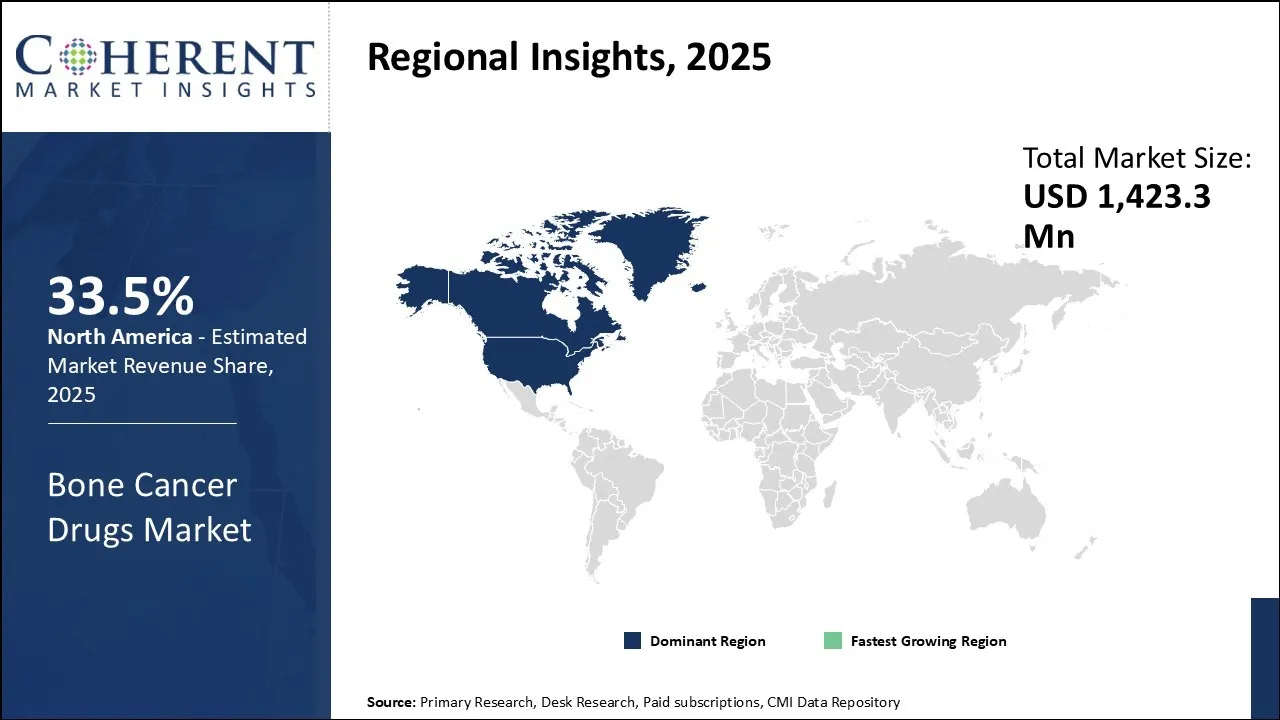 COHERENT
MARKET INSIGHTS

33.5%
North America - Estimated Market Revenue Share, 2025

Bone Cancer Drugs Market

Regional Insights, 2025

Total Market Size:
USD 1,423.3 Mn

Dominant Region
Fastest Growing Region

Source: Primary Research, Desk Research, Paid subscriptions, CMI Data Repository